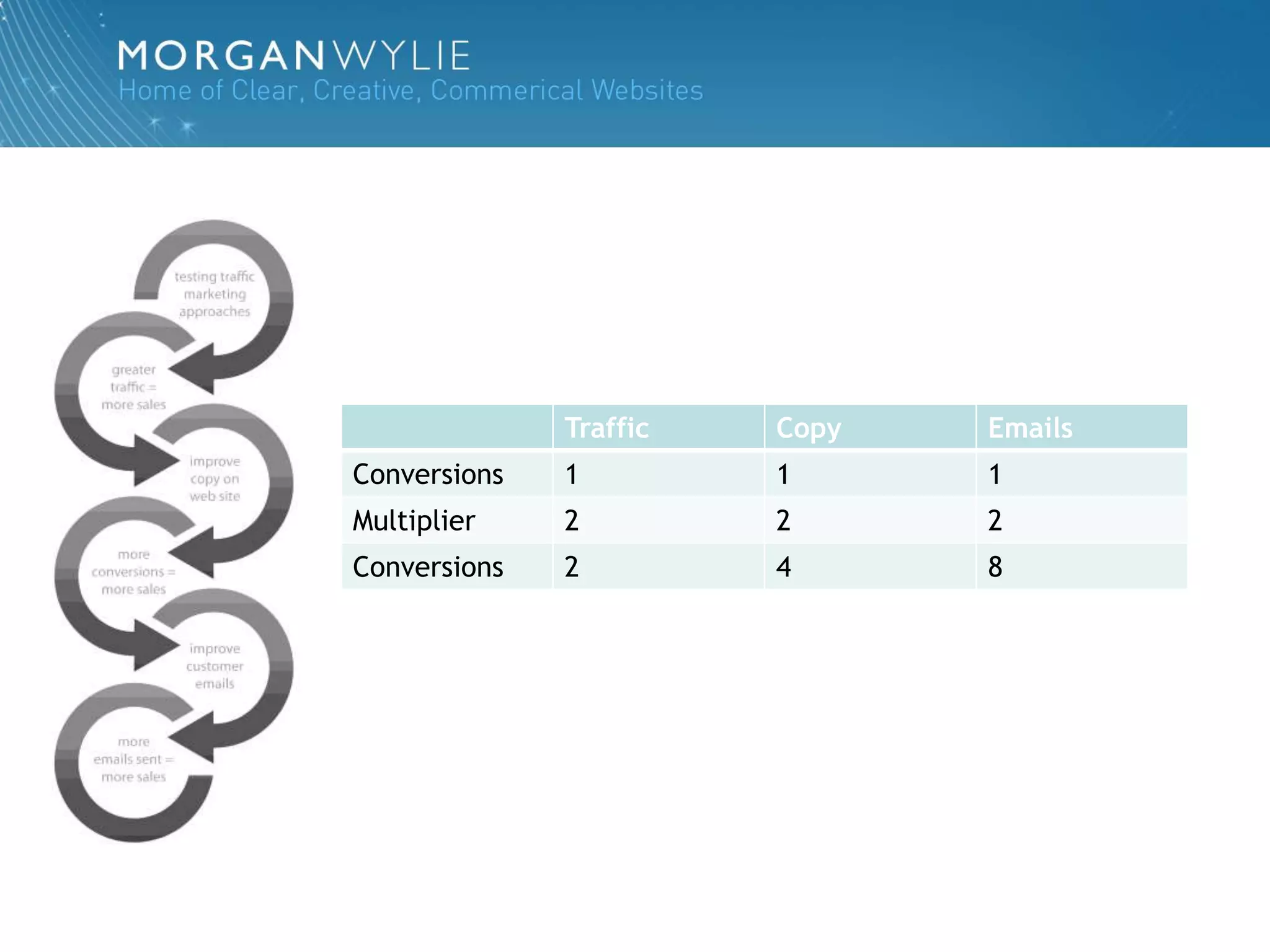 MORGANWYLIE
Home of Clear, Creative, Commerical Websites

testing traffic marketing approaches

greater traffic = more sales

improve copy on web site

more conversions = more sales

improve customer emails

more emails sent = more sales

| | Traffic | Copy | Emails |
|---|---|---|---|
| Conversions | 1 | 1 | 1 |
| Multiplier | 2 | 2 | 2 |
| Conversions | 2 | 4 | 8 |